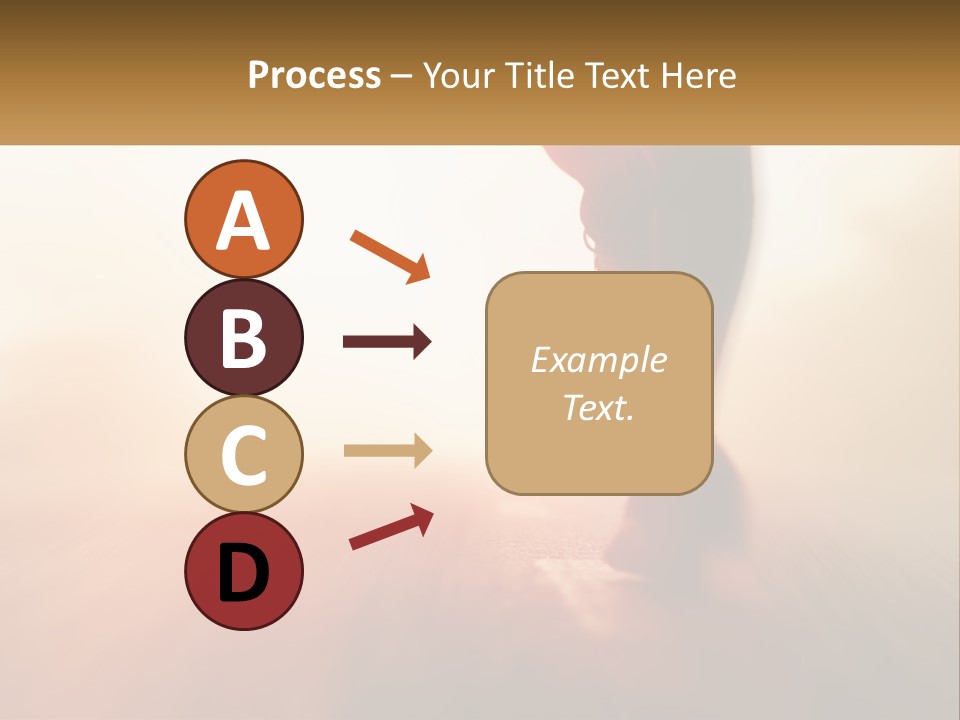 Process – Your Title Text Here

A

B

C

D

Example Text.